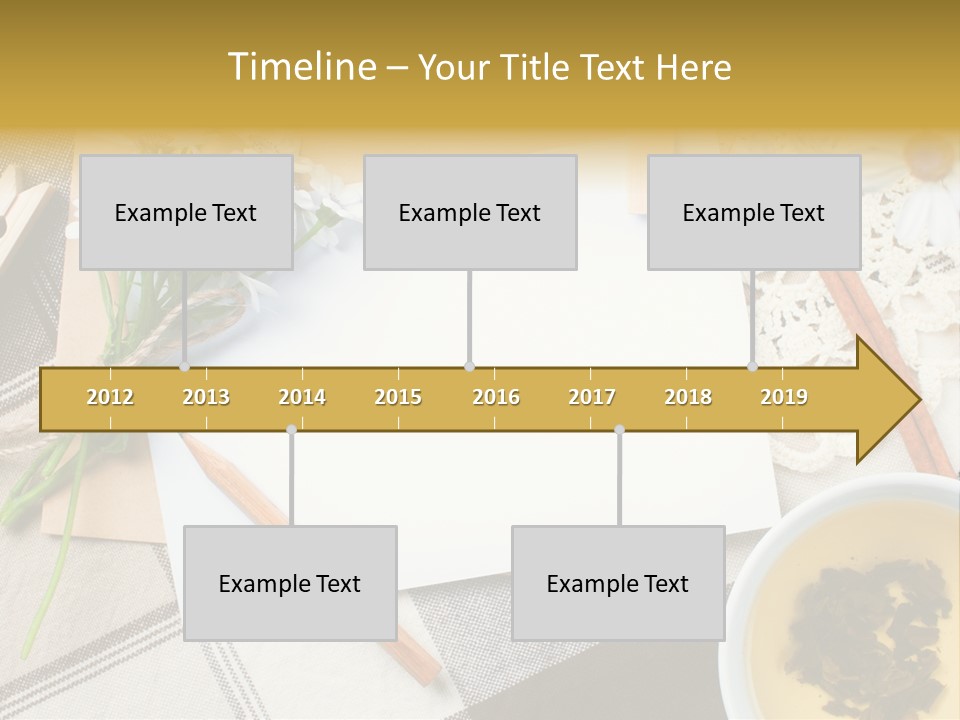 Timeline – Your Title Text Here

Example Text

Example Text

Example Text

2012 2013 2014 2015 2016 2017 2018 2019

Example Text

Example Text